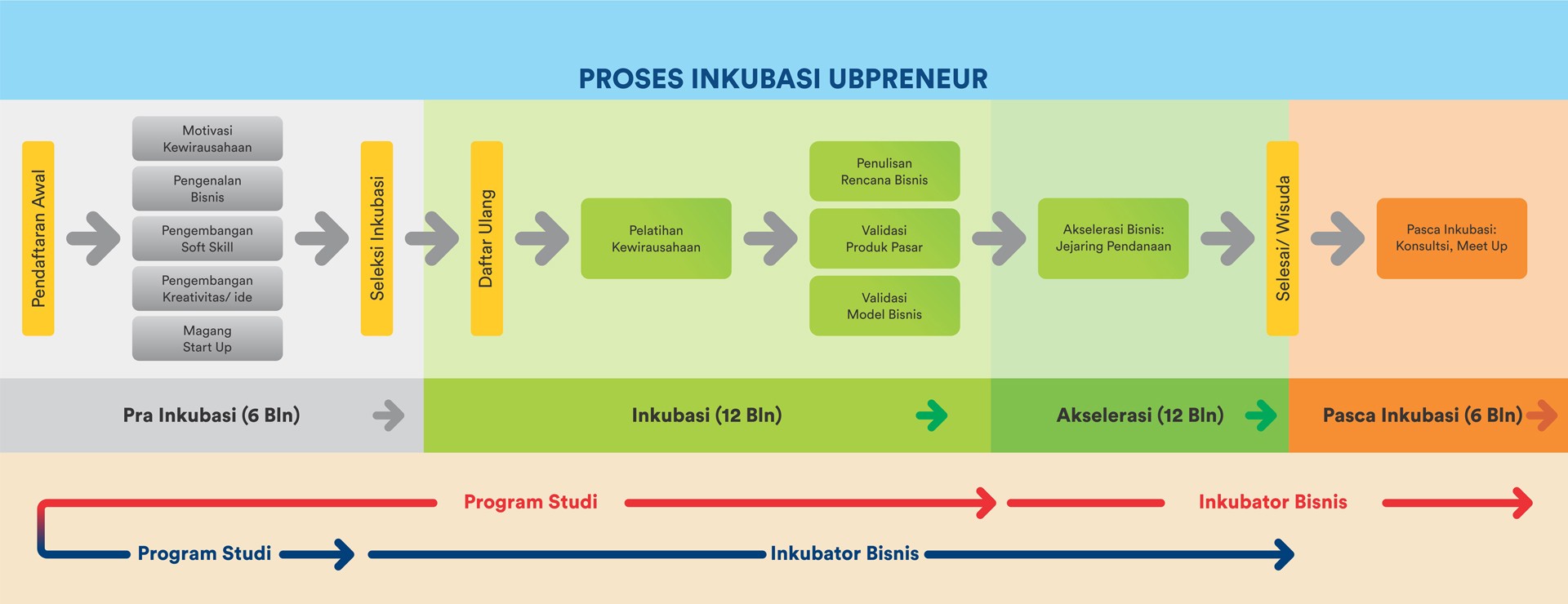 PROSES INKUBASI UBPRENEUR

Pendaftaran Awal

Motivasi Kewirausahaan

Pengenalan Bisnis

Pengembangan Soft Skill

Pengembangan Kreativitas/ ide

Magang Start Up

Seleksi Inkubasi

Daftar Ulang

Pelatihan Kewirausahaan

Penulisan Rencana Bisnis

Validasi Produk Pasar

Validasi Model Bisnis

Akselerasi Bisnis: Jejaring Pendanaan

Selesai/ Wisuda

Pasca Inkubasi: Konsultsi, Meet Up

Pra Inkubasi (6 Bln)

Inkubasi (12 Bln)

Akselerasi (12 Bln)

Pasca Inkubasi (6 Bln)

Program Studi

Inkubator Bisnis

Program Studi

Inkubator Bisnis